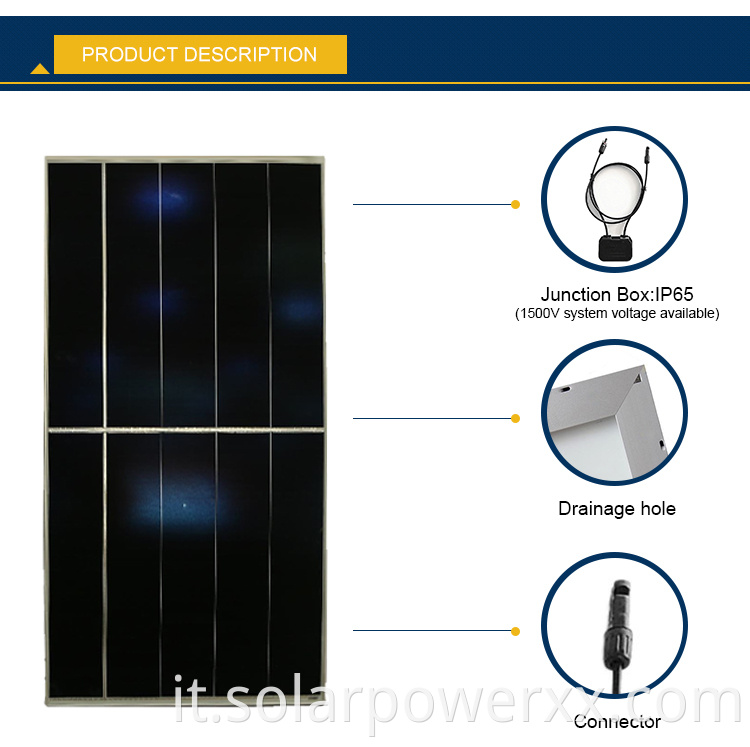 PRODUCT DESCRIPTION

Junction Box:IP65
(1500V system voltage available)

Drainage hole

Connector

it.solarpowerxx.com